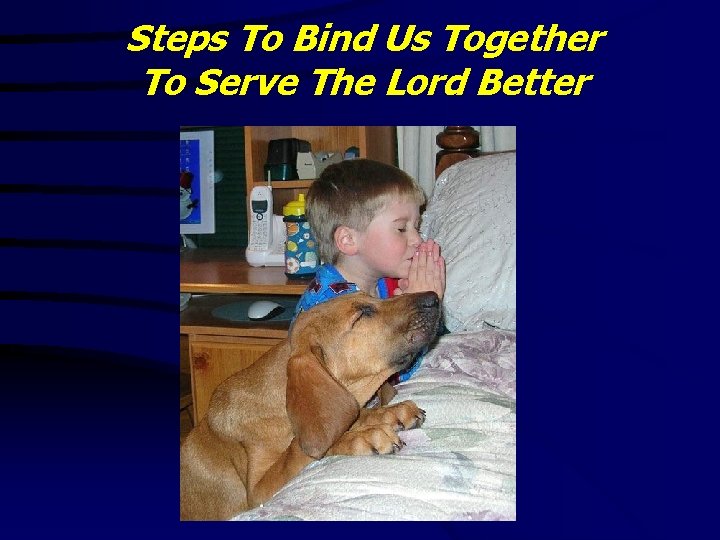 Steps To Bind Us Together
To Serve The Lord Better